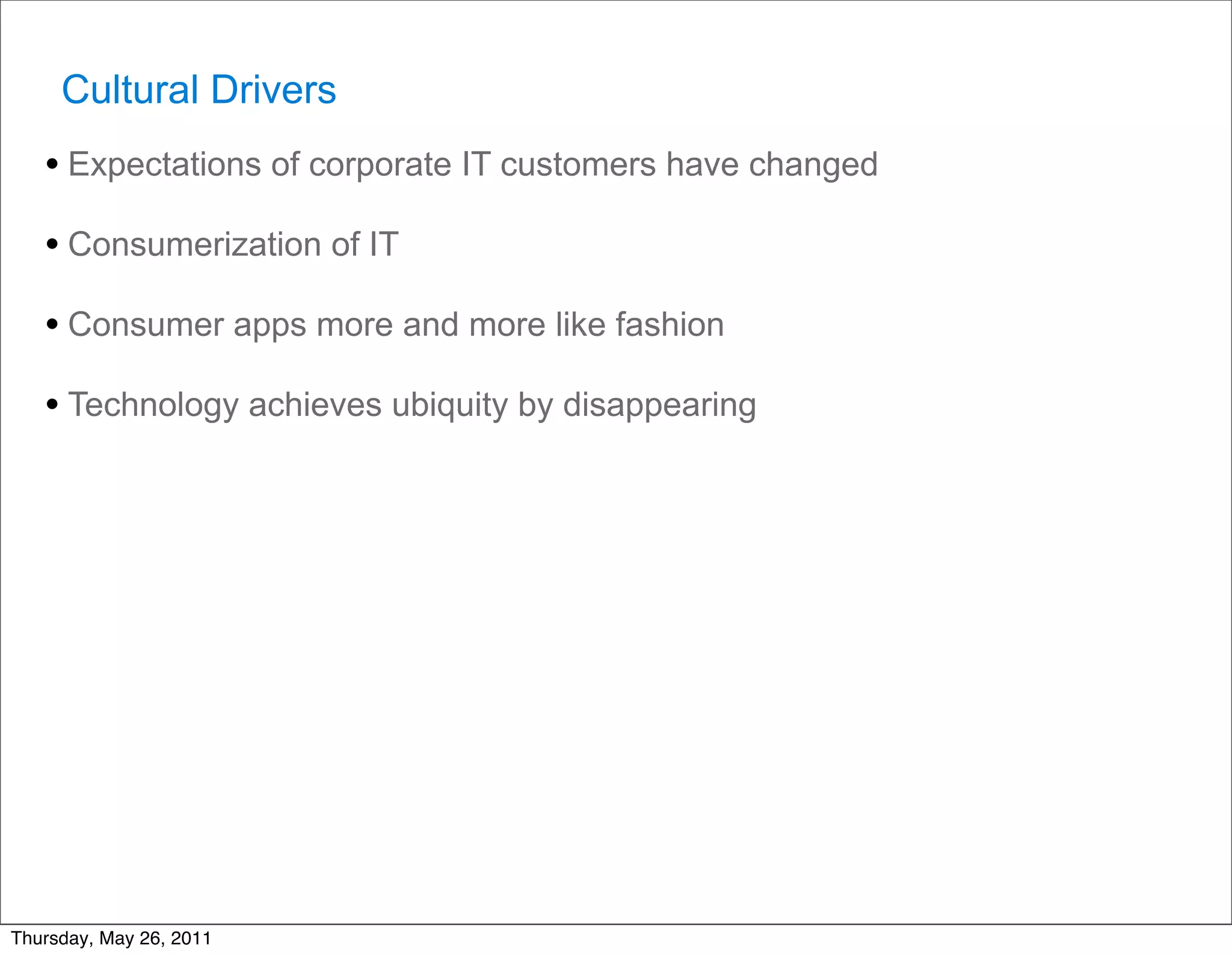 Cultural Drivers

• Expectations of corporate IT customers have changed

• Consumerization of IT

• Consumer apps more and more like fashion

• Technology achieves ubiquity by disappearing

Thursday, May 26, 2011